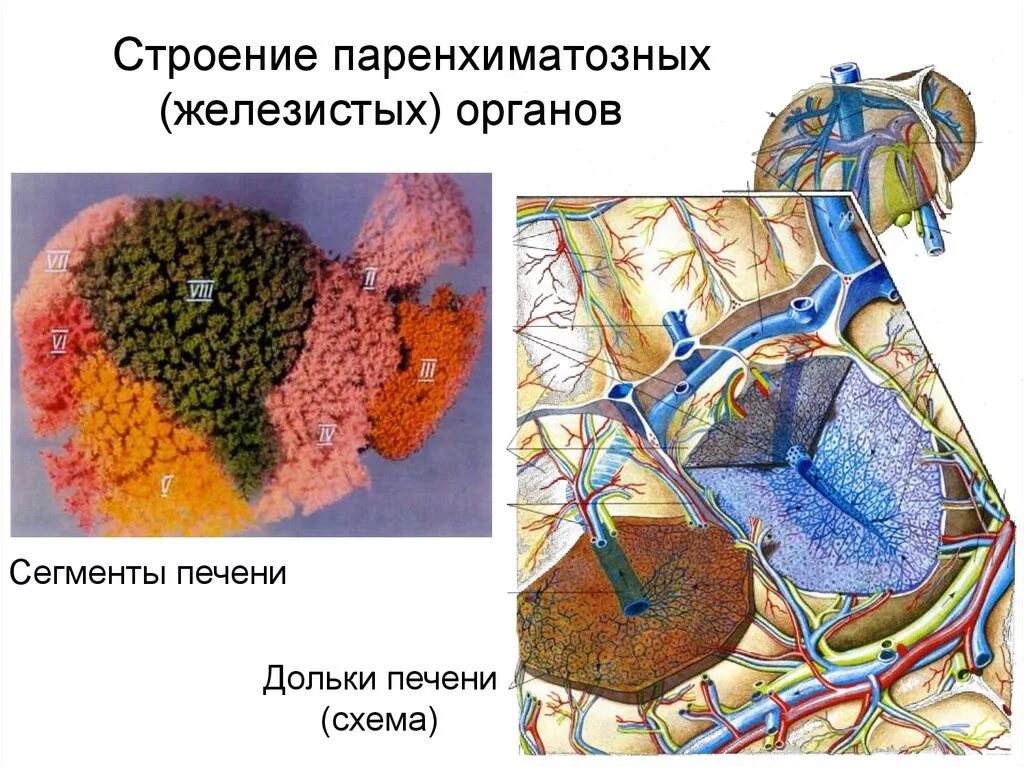 Строение паренхиматозных (железистых) органов

VII
VIII
II
VI
III
IV
V

Сегменты печени

Дольки печени (схема)